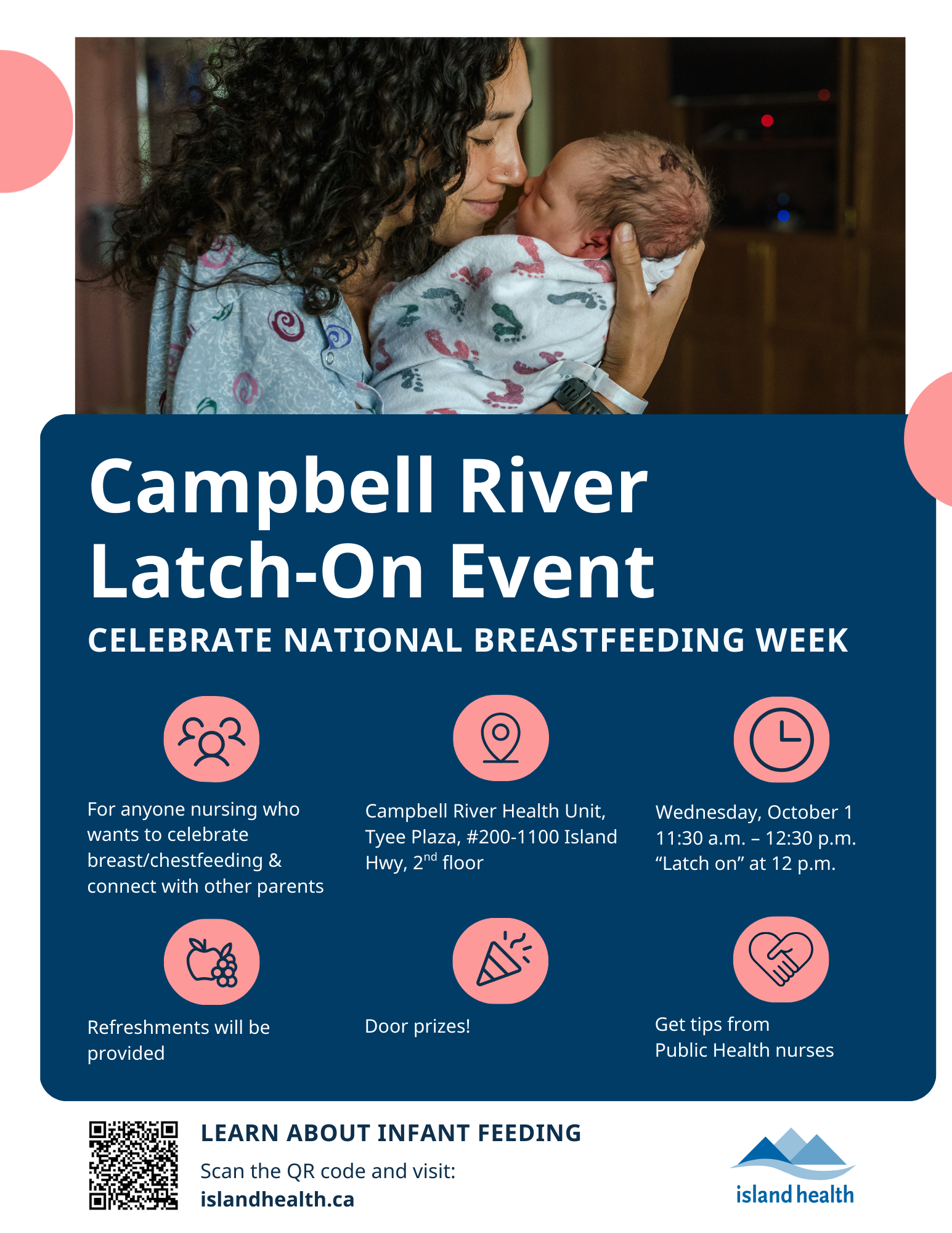 Campbell River Latch-On Event

CELEBRATE NATIONAL BREASTFEEDING WEEK

For anyone nursing who wants to celebrate breast/chestfeeding & connect with other parents

Campbell River Health Unit, Tyee Plaza, #200-1100 Island Hwy, 2$^{nd}$ floor

Wednesday, October 1
11:30 a.m. – 12:30 p.m.
“Latch on” at 12 p.m.

Refreshments will be provided

Door prizes!

Get tips from Public Health nurses

LEARN ABOUT INFANT FEEDING

Scan the QR code and visit:
islandhealth.ca

island health